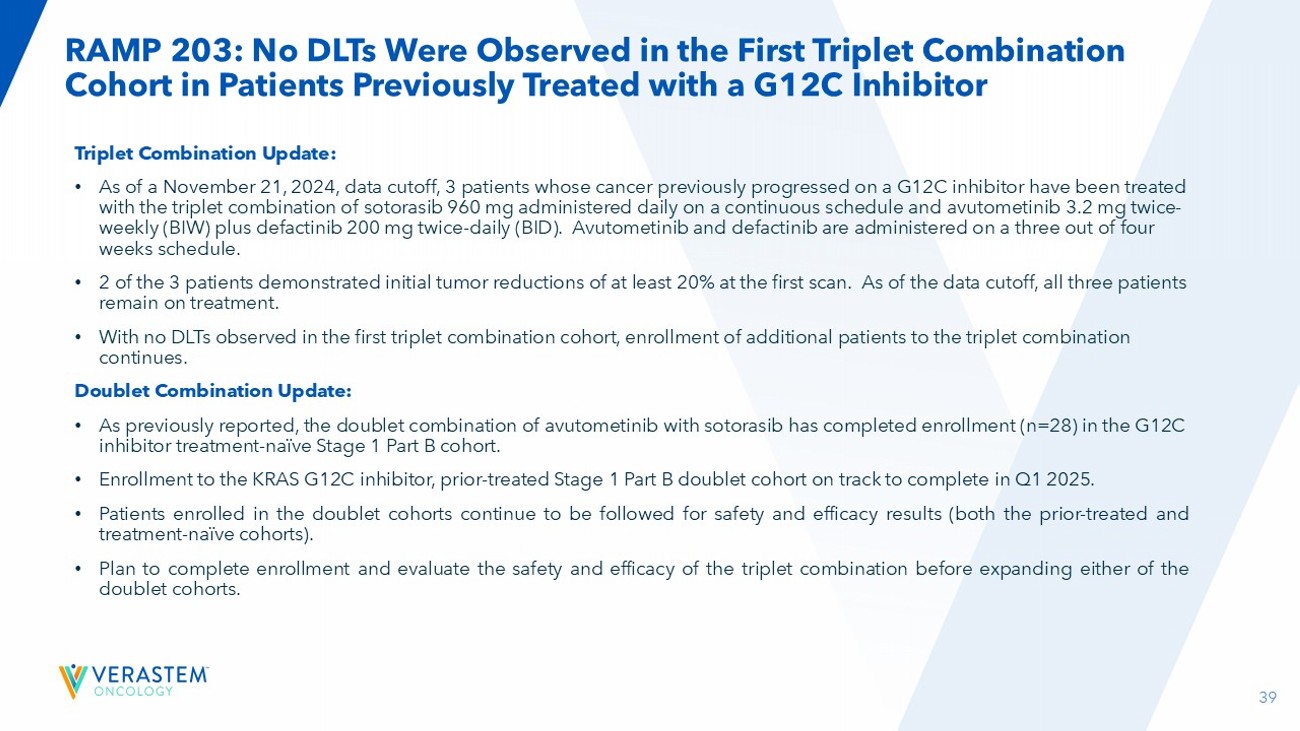 RAMP 203: No DLTs Were Observed in the First Triplet Combination Cohort in Patients Previously Treated with a G12C Inhibitor

Triplet Combination Update:

• As of a November 21, 2024, data cutoff, 3 patients whose cancer previously progressed on a G12C inhibitor have been treated with the triplet combination of sotorasib 960 mg administered daily on a continuous schedule and avutometinib 3.2 mg twice-weekly (BIW) plus defactinib 200 mg twice-daily (BID). Avutometinib and defactinib are administered on a three out of four weeks schedule.

• 2 of the 3 patients demonstrated initial tumor reductions of at least 20% at the first scan. As of the data cutoff, all three patients remain on treatment.

• With no DLTs observed in the first triplet combination cohort, enrollment of additional patients to the triplet combination continues.

Doublet Combination Update:

• As previously reported, the doublet combination of avutometinib with sotorasib has completed enrollment (n=28) in the G12C inhibitor treatment-naïve Stage 1 Part B cohort.

• Enrollment to the KRAS G12C inhibitor, prior-treated Stage 1 Part B doublet cohort on track to complete in Q1 2025.

• Patients enrolled in the doublet cohorts continue to be followed for safety and efficacy results (both the prior-treated and treatment-naïve cohorts).

• Plan to complete enrollment and evaluate the safety and efficacy of the triplet combination before expanding either of the doublet cohorts.

VERASTEM ONCOLOGY

39